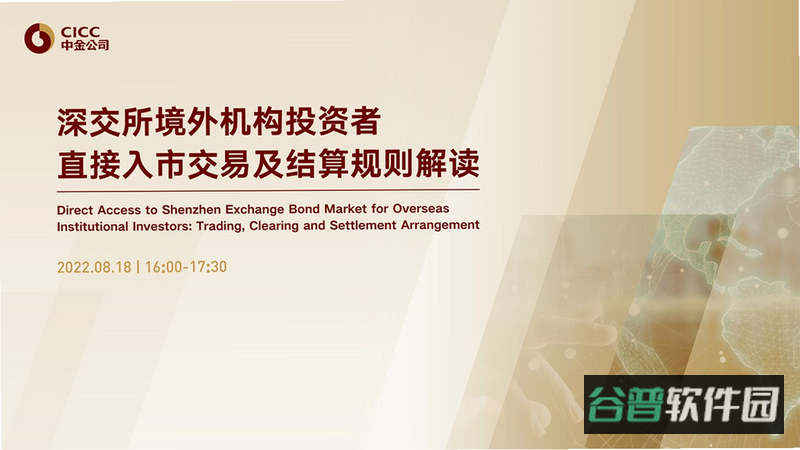 CICC
中金公司

深交所境外机构投资者
直接入市交易及结算规则解读

Direct Access to Shenzhen Exchange Bond Market for Overseas Institutional Investors: Trading, Clearing and Settlement Arrangement

2022.08.18 | 16:00-17:30

谷普软件园